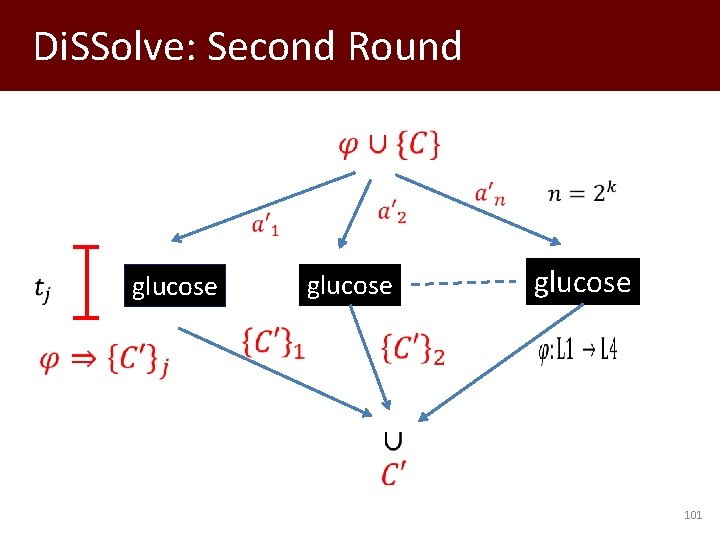 DiSSolve: Second Round

$\varphi \cup \{C\}$

$a'_1$ $a'_2$ $a'_n$ $n = 2^k$

$t_j$ glucose glucose glucose

$\varphi \Rightarrow \{C'\}_j$ $\{C'\}_1$ $\{C'\}_2$ $\varphi$:L1 → L4

$\cup$
$C'$

101